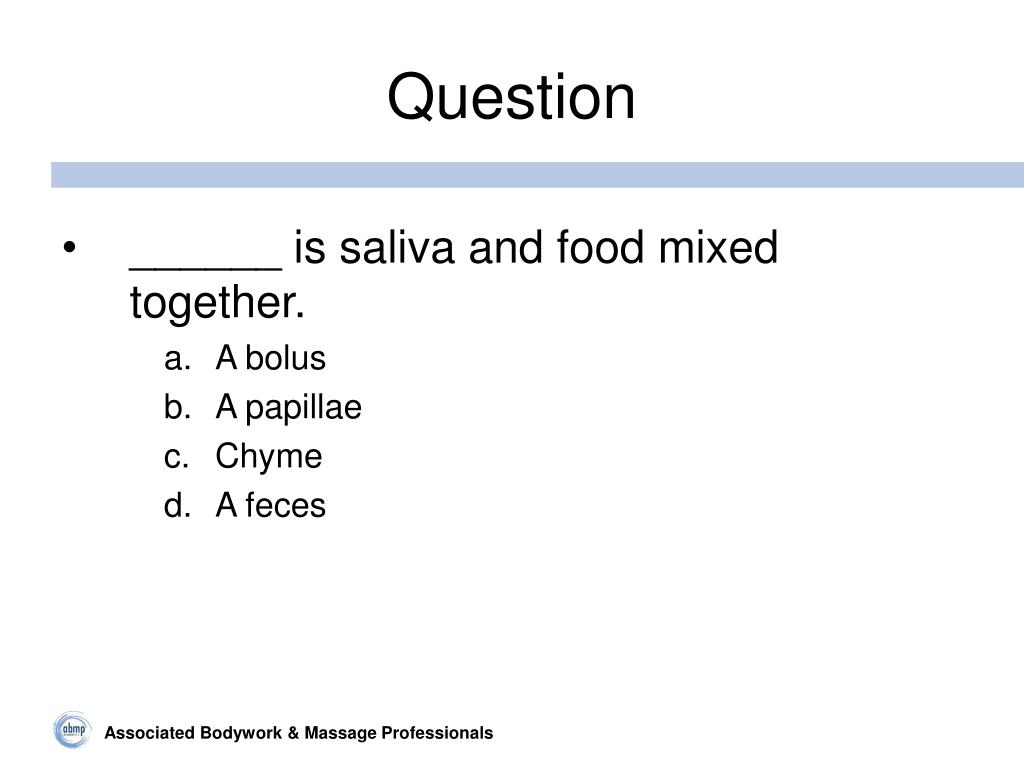 Question

• ______ is saliva and food mixed together.

a. A bolus
b. A papillae
c. Chyme
d. A feces

abmp

Associated Bodywork & Massage Professionals